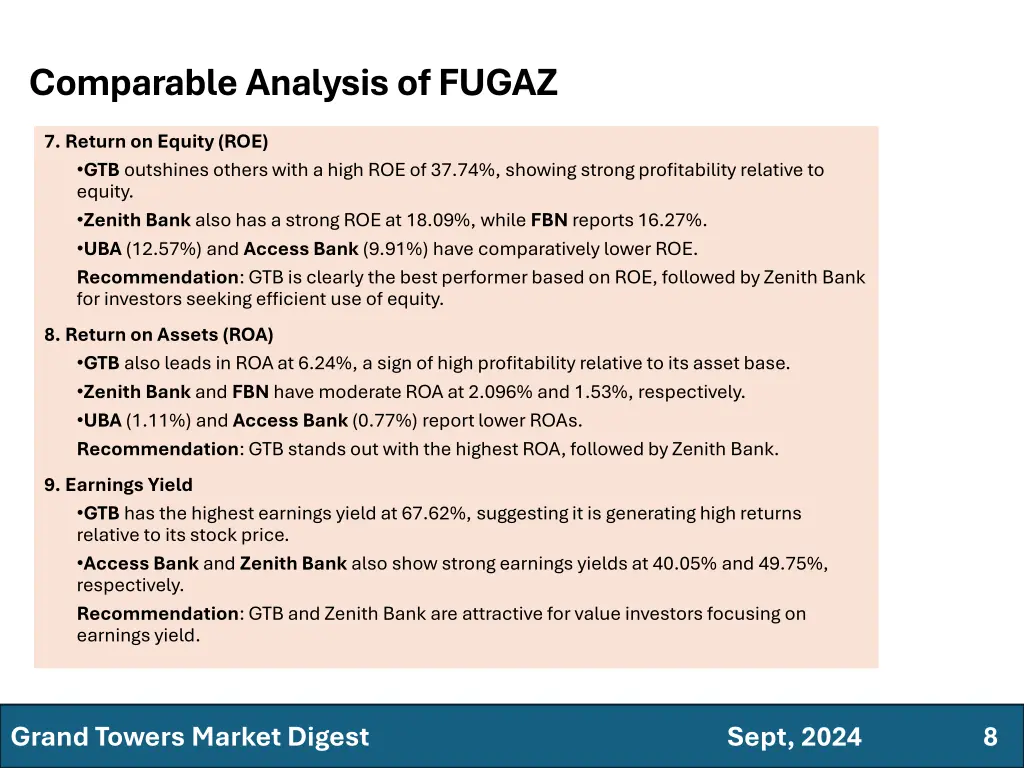 Comparable Analysis of FUGAZ

7. Return on Equity (ROE)

•GTB outshines others with a high ROE of 37.74%, showing strong profitability relative to equity.

•Zenith Bank also has a strong ROE at 18.09%, while FBN reports 16.27%.

•UBA (12.57%) and Access Bank (9.91%) have comparatively lower ROE.

Recommendation: GTB is clearly the best performer based on ROE, followed by Zenith Bank for investors seeking efficient use of equity.

8. Return on Assets (ROA)

•GTB also leads in ROA at 6.24%, a sign of high profitability relative to its asset base.

•Zenith Bank and FBN have moderate ROA at 2.096% and 1.53%, respectively.

•UBA (1.11%) and Access Bank (0.77%) report lower ROAs.

Recommendation: GTB stands out with the highest ROA, followed by Zenith Bank.

9. Earnings Yield

•GTB has the highest earnings yield at 67.62%, suggesting it is generating high returns relative to its stock price.

•Access Bank and Zenith Bank also show strong earnings yields at 40.05% and 49.75%, respectively.

Recommendation: GTB and Zenith Bank are attractive for value investors focusing on earnings yield.

Grand Towers Market Digest

Sept, 2024

8